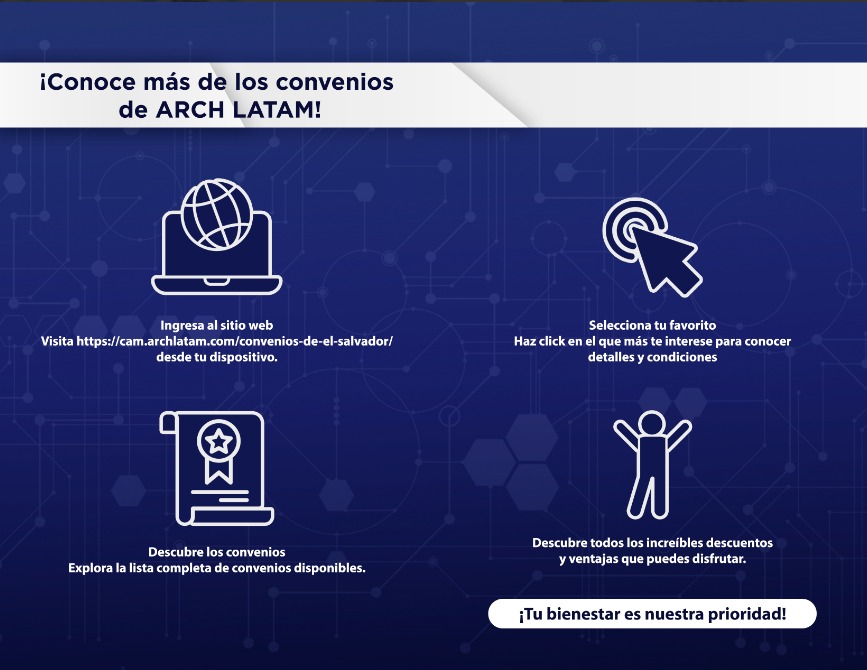 ¡Conoce más de los convenios de ARCH LATAM!

Ingresa al sitio web
Visita https://cam.archlatam.com/convenios-de-el-salvador/ desde tu dispositivo.

Selecciona tu favorito
Haz click en el que más te interese para conocer detalles y condiciones

Descubre los convenios
Explora la lista completa de convenios disponibles.

Descubre todos los increíbles descuentos y ventajas que puedes disfrutar.

¡Tu bienestar es nuestra prioridad!